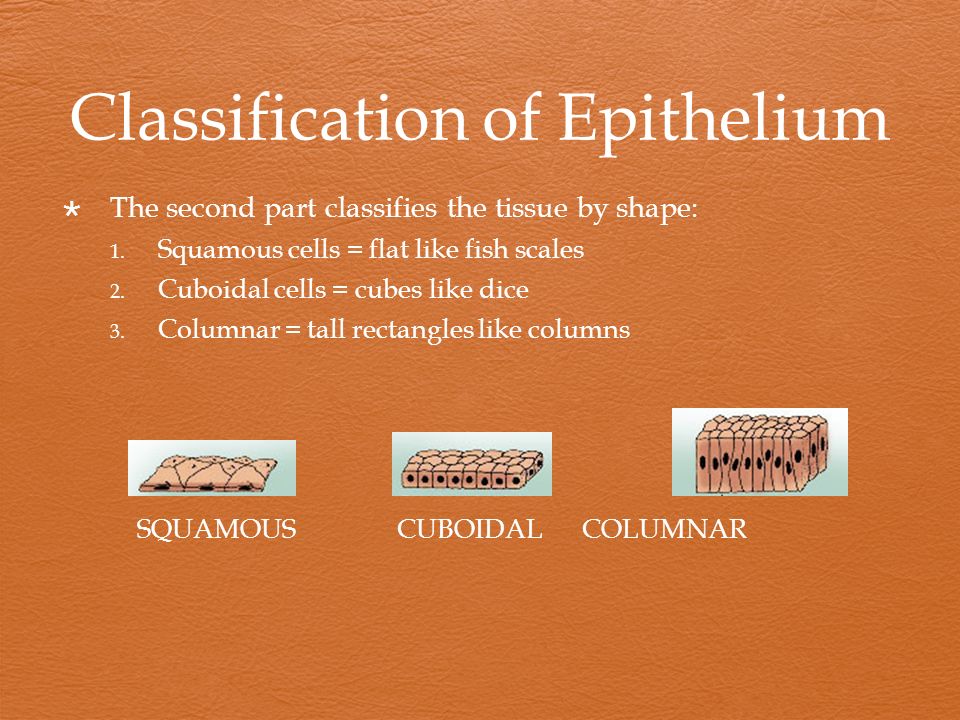 Classification of Epithelium

* The second part classifies the tissue by shape:
1. Squamous cells = flat like fish scales
2. Cuboidal cells = cubes like dice
3. Columnar = tall rectangles like columns

SQUAMOUS CUBOIDAL COLUMNAR